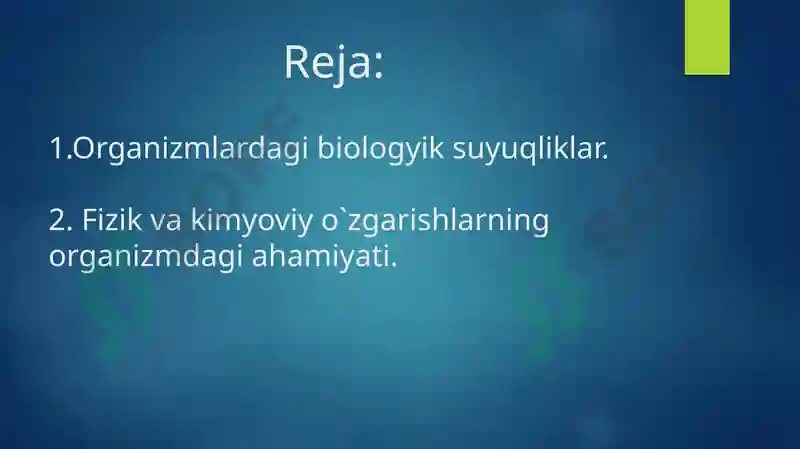 Reja:

1.Organizmlardagi biologyik suyuqliklar.

2. Fizik va kimyoviy o`zgarishlarning organizmdagi ahamiyati.